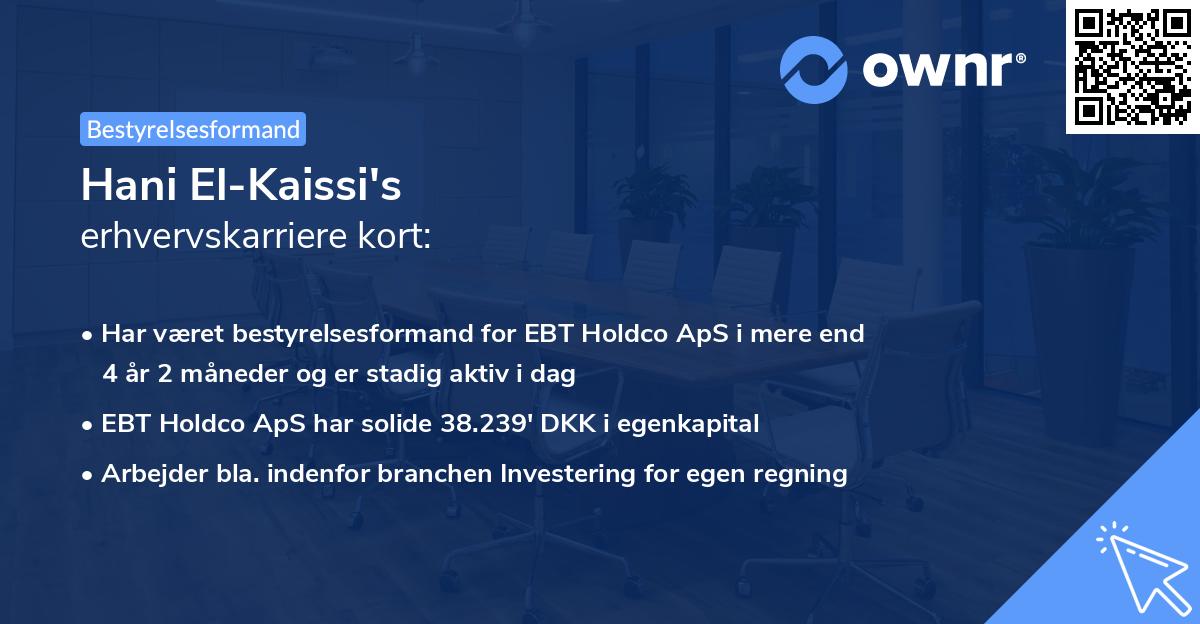 ownr®

Bestyrelsesformand

Hani El-Kaissi's
erhvervskarriere kort:

• Har været bestyrelsesformand for EBT Holdco ApS i mere end 4 år 2 måneder og er stadig aktiv i dag
• EBT Holdco ApS har solide 38.239' DKK i egenkapital
• Arbejder bla. indenfor branchen Investering for egen regning